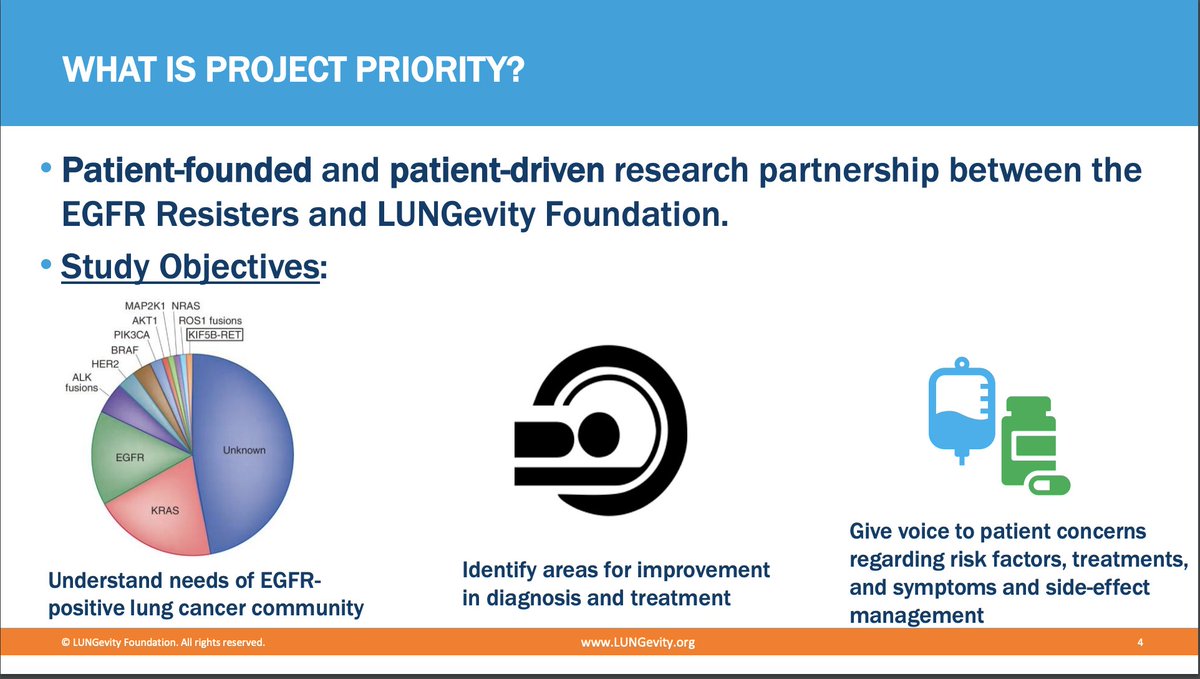 WHAT IS PROJECT PRIORITY?

• Patient-founded and patient-driven research partnership between the EGFR Resisters and LUNGevity Foundation.

• Study Objectives:

MAP2K1 NRAS
AKT1 ROS1 fusions
PIK3CA KIF5B-RET
BRAF
HER2
ALK fusions
EGFR
Unknown
KRAS

Understand needs of EGFR-positive lung cancer community

Identify areas for improvement in diagnosis and treatment

Give voice to patient concerns regarding risk factors, treatments, and symptoms and side-effect management

© LUNGevity Foundation. All rights reserved. www.LUNGevity.org 4